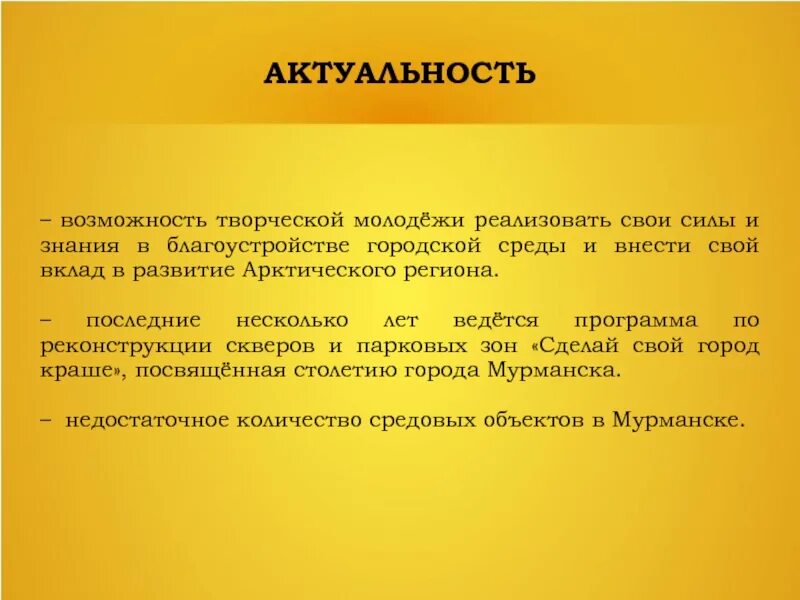 АКТУАЛЬНОСТЬ

– возможность творческой молодёжи реализовать свои силы и знания в благоустройстве городской среды и внести свой вклад в развитие Арктического региона.

– последние несколько лет ведётся программа по реконструкции скверов и парковых зон «Сделай свой город краше», посвящённая столетию города Мурманска.

– недостаточное количество средовых объектов в Мурманске.